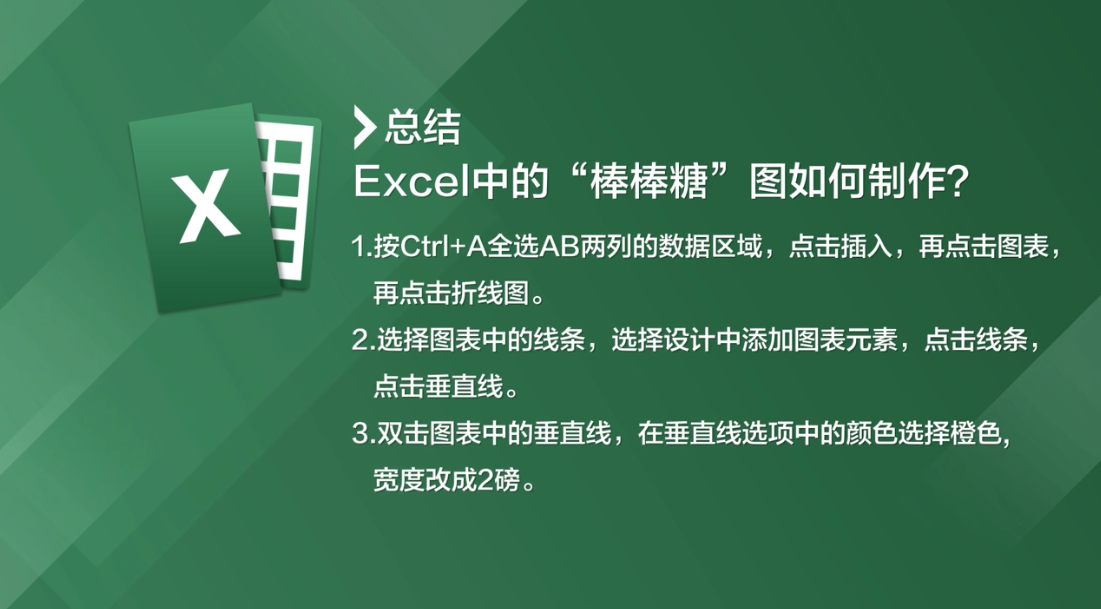 X

总结

Excel中的“棒棒糖”图如何制作?

1.按Ctrl+A全选AB两列的数据区域，点击插入，再点击图表，再点击折线图。

2.选择图表中的线条，选择设计中添加图表元素，点击线条，点击垂直线。

3.双击图表中的垂直线，在垂直线选项中的颜色选择橙色,宽度改成2磅。